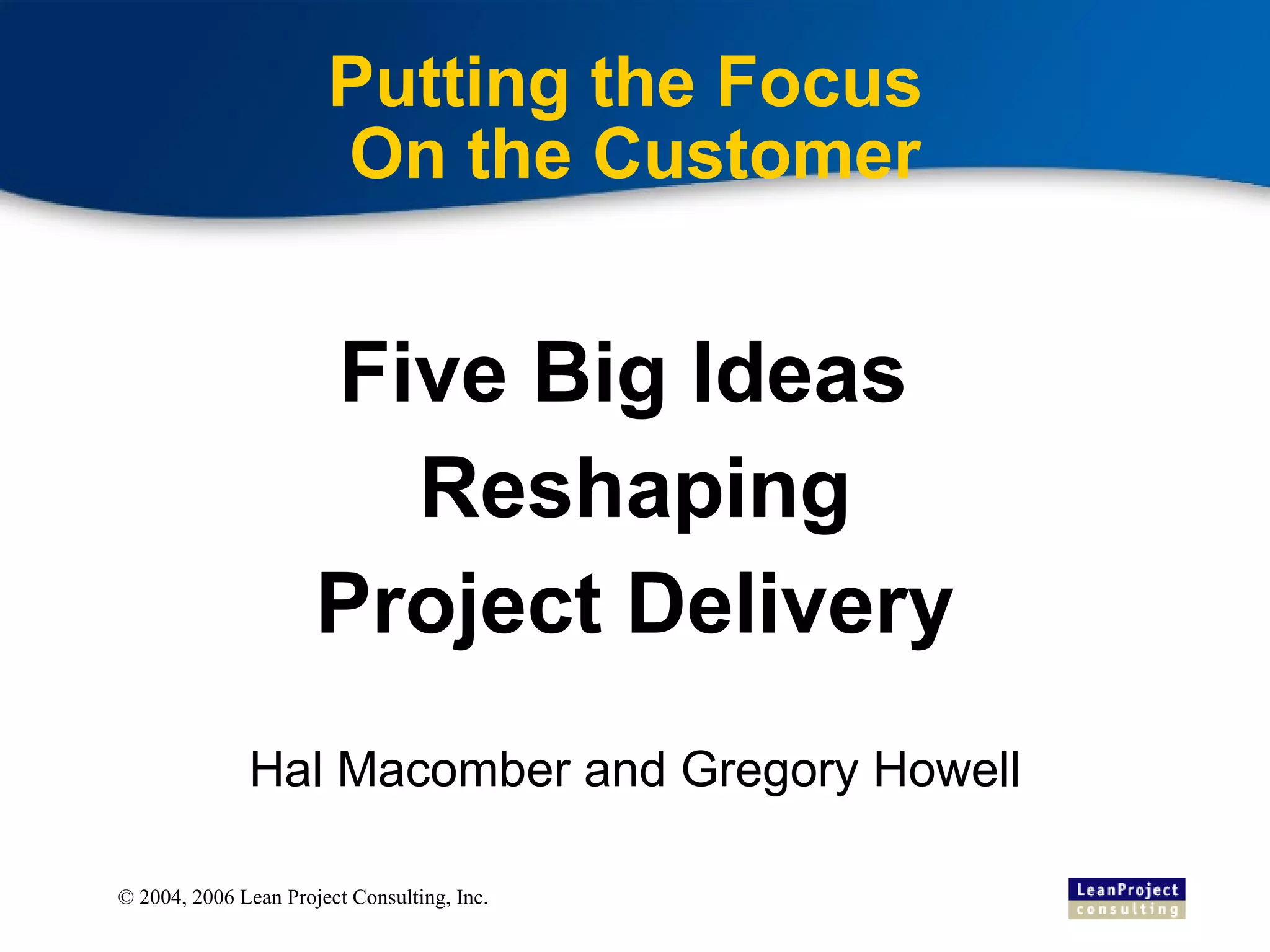 Putting the Focus
On the Customer

Five Big Ideas
Reshaping
Project Delivery

Hal Macomber and Gregory Howell

© 2004, 2006 Lean Project Consulting, Inc.

LeanProject
consulting